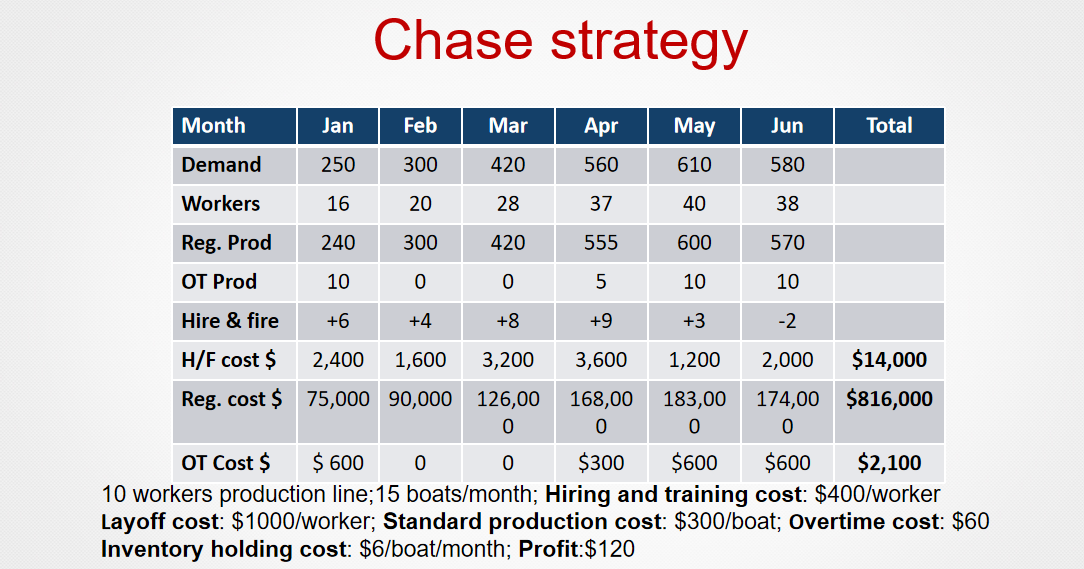 Chase strategy

| Month | Jan | Feb | Mar | Apr | May | Jun | Total |
|---|---|---|---|---|---|---|---|
| Demand | 250 | 300 | 420 | 560 | 610 | 580 | |
| Workers | 16 | 20 | 28 | 37 | 40 | 38 | |
| Reg. Prod | 240 | 300 | 420 | 555 | 600 | 570 | |
| OT Prod | 10 | 0 | 0 | 5 | 10 | 10 | |
| Hire & fire | +6 | +4 | +8 | +9 | +3 | -2 | |
| H/F cost $ | 2,400 | 1,600 | 3,200 | 3,600 | 1,200 | 2,000 | $14,000 |
| Reg. cost $ | 75,000 | 90,000 | 126,000 | 168,000 | 183,000 | 174,000 | $816,000 |
| OT Cost $ | $ 600 | 0 | 0 | $300 | $600 | $600 | $2,100 |

10 workers production line;15 boats/month; Hiring and training cost: $400/worker
Layoff cost: $1000/worker; Standard production cost: $300/boat; Overtime cost: $60
Inventory holding cost: $6/boat/month; Profit:$120